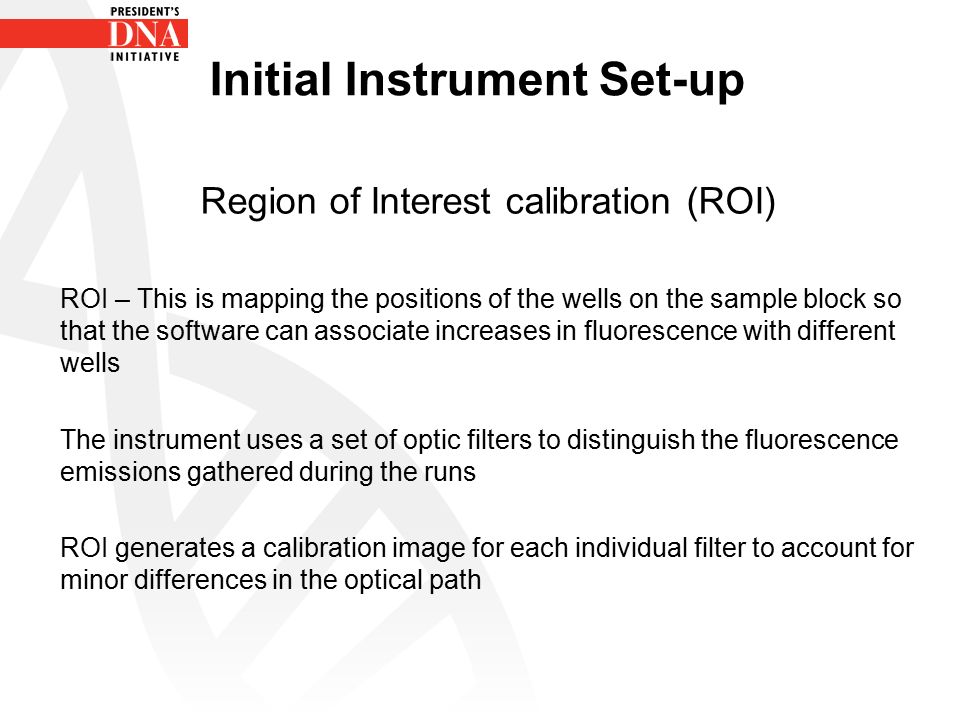 PRESIDENT'S
DNA
INITIATIVE

Initial Instrument Set-up

Region of Interest calibration (ROI)

ROI – This is mapping the positions of the wells on the sample block so that the software can associate increases in fluorescence with different wells

The instrument uses a set of optic filters to distinguish the fluorescence emissions gathered during the runs

ROI generates a calibration image for each individual filter to account for minor differences in the optical path